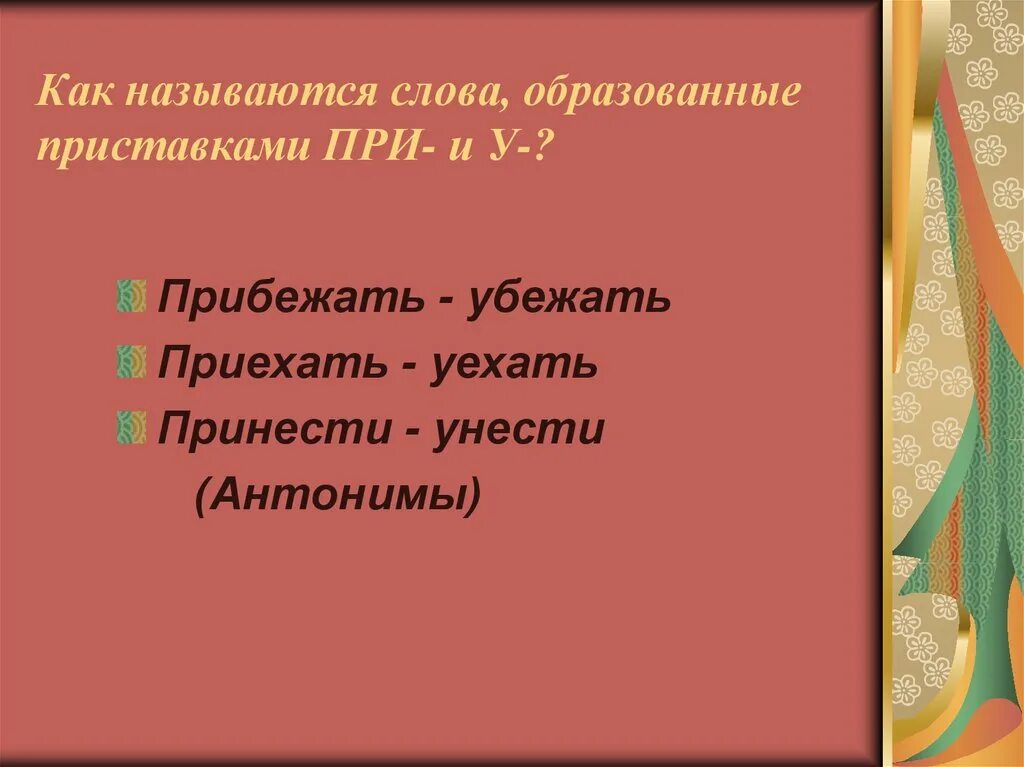 Как называются слова, образованные приставками ПРИ- и У-?

Прибежать - убежать

Приехать - уехать

Принести - унести

(Антонимы)